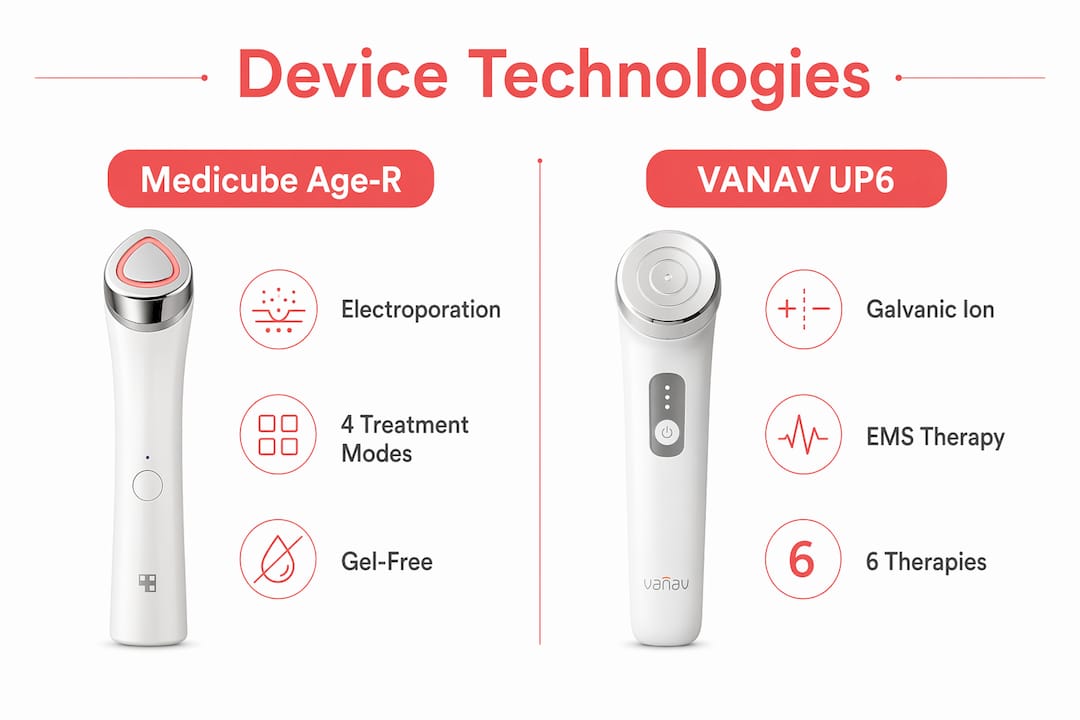 Device Technologies

Medicube Age-R

Electroporation

4 Treatment Modes

Gel-Free

VANAV UP6

Galvanic Ion

EMS Therapy

6

6 Therapies

vanav